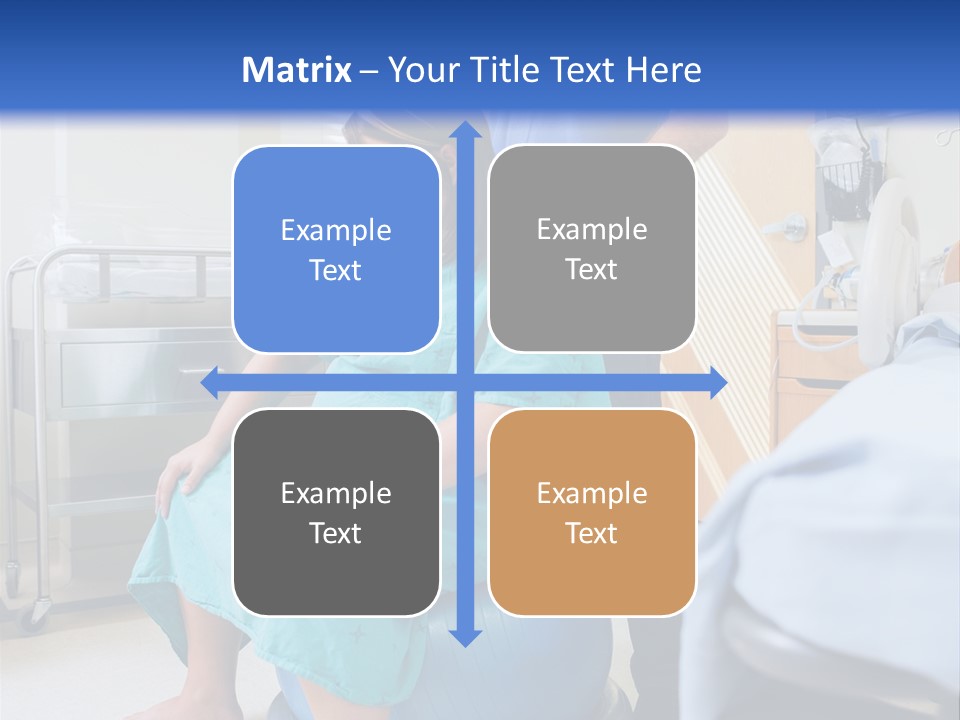 Matrix – Your Title Text Here

Example Text

Example Text

Example Text

Example Text